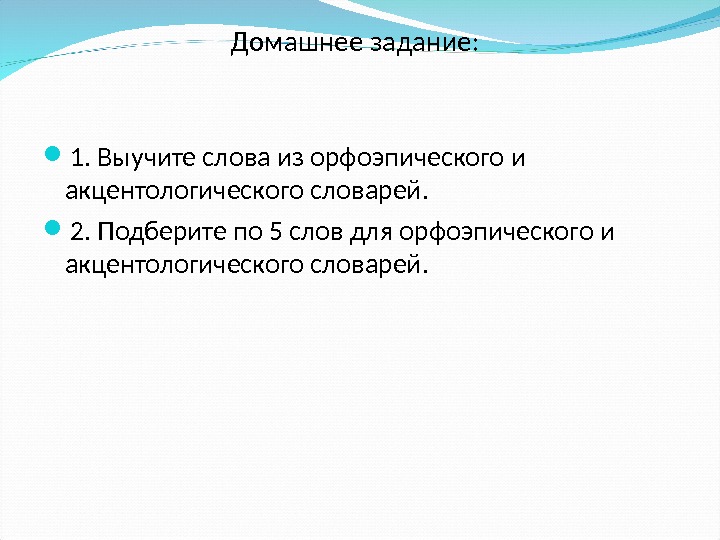 Домашнее задание:

1. Выучите слова из орфоэпического и акцентологического словарей.

2. Подберите по 5 слов для орфоэпического и акцентологического словарей.